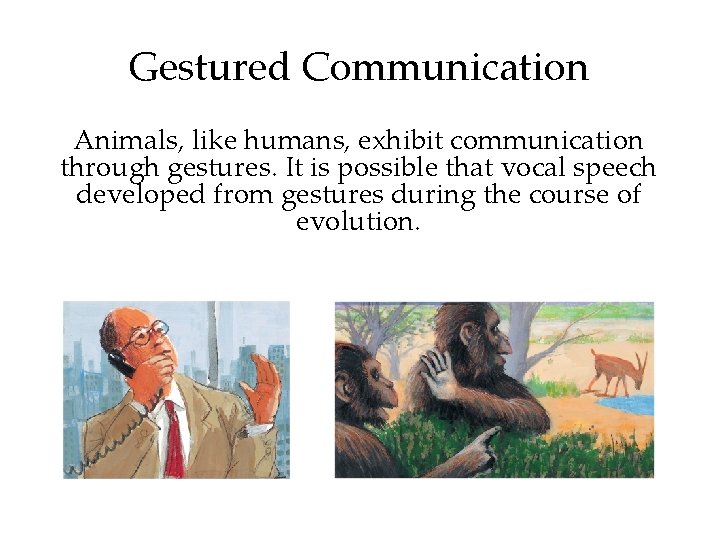 Gestured Communication

Animals, like humans, exhibit communication through gestures. It is possible that vocal speech developed from gestures during the course of evolution.